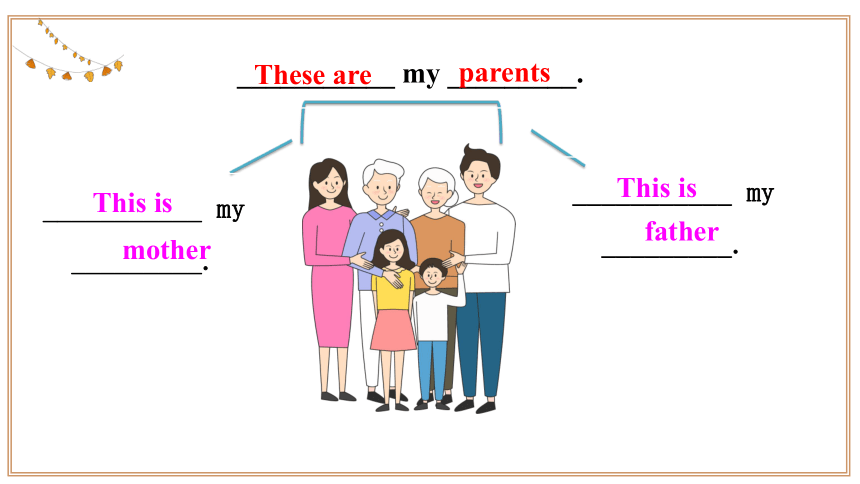 These are my parents.

This is my mother.

This is my father.